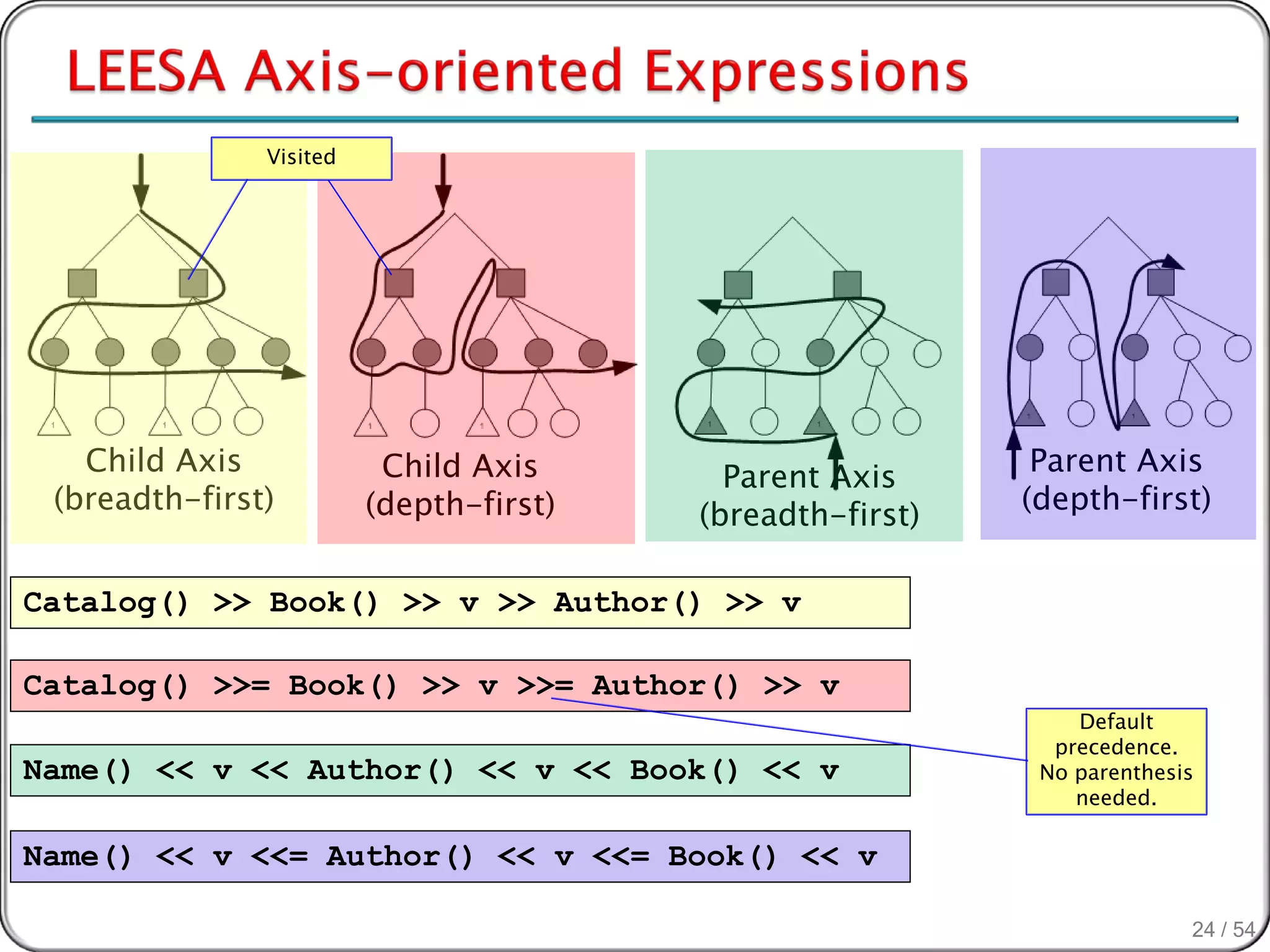 LEESA Axis-oriented Expressions

Visited

Child Axis (breadth-first)

Child Axis (depth-first)

Parent Axis (breadth-first)

Parent Axis (depth-first)

Catalog() >> Book() >> v >> Author() >> v

Catalog() >>= Book() >> v >>= Author() >> v

Name() << v << Author() << v << Book() << v

Name() << v <<= Author() << v <<= Book() << v

Default precedence. No parenthesis needed.

24 / 54